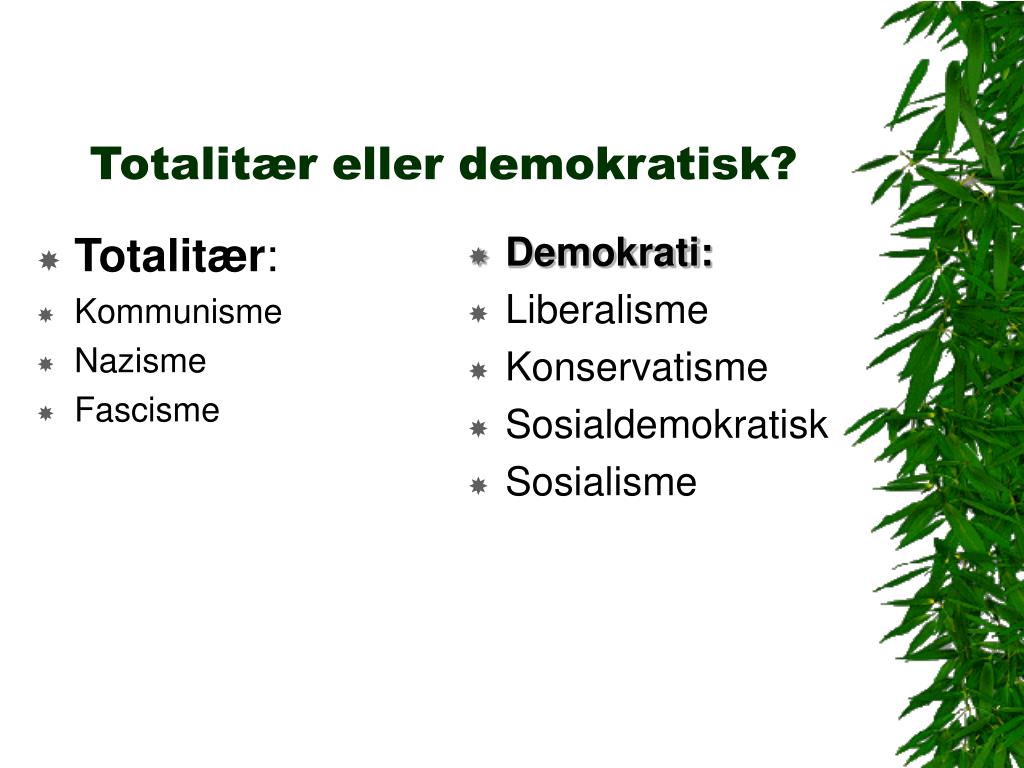 Totalitær eller demokratisk?

Totalitær:
Kommunisme
Nazisme
Fascisme

Demokrati:
Liberalisme
Konservatisme
Sosialdemokratisk
Sosialisme